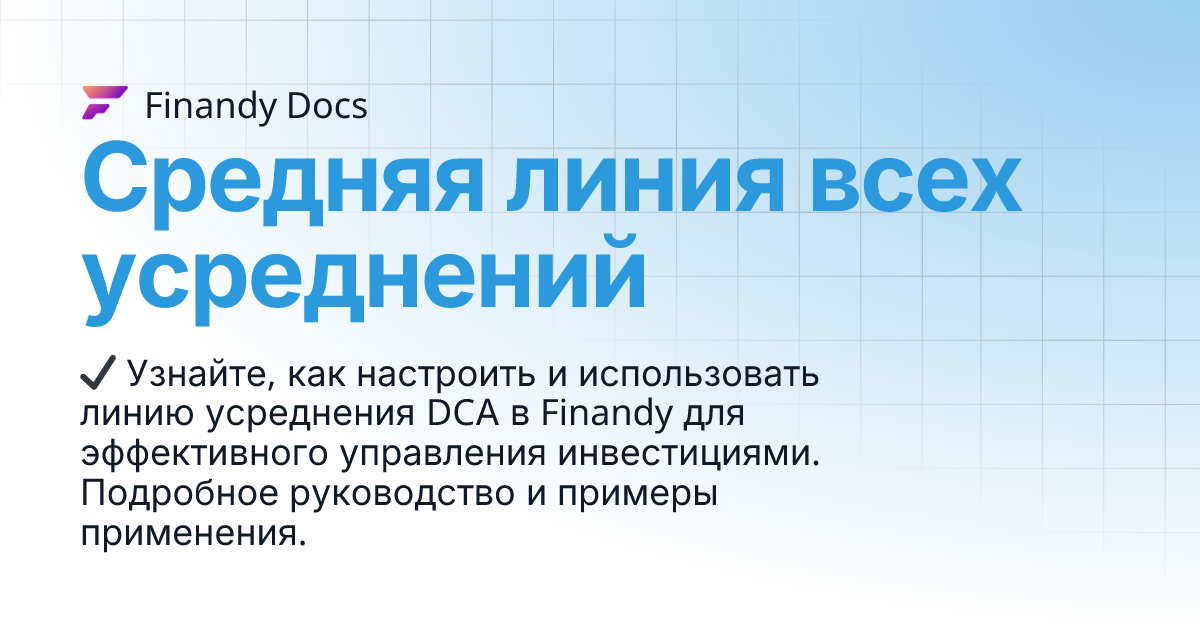 Finandy Docs

Средняя линия всех усреднений

✔ Узнайте, как настроить и использовать линию усреднения DCA в Finandy для эффективного управления инвестициями. Подробное руководство и примеры применения.